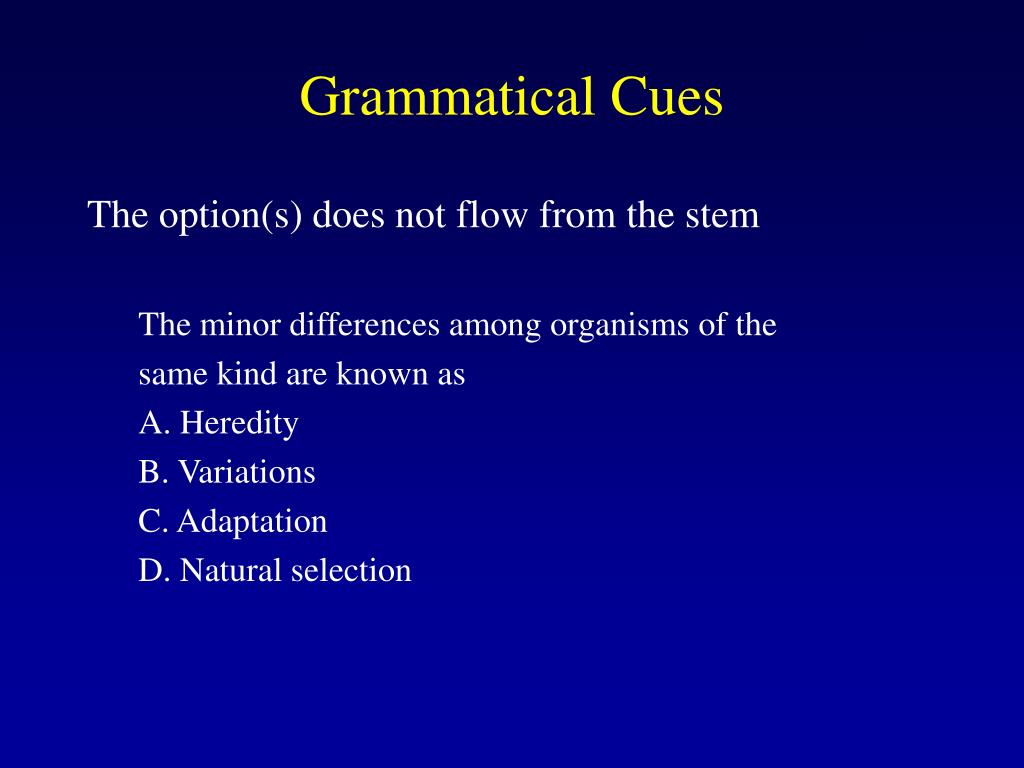 Grammatical Cues

The option(s) does not flow from the stem

The minor differences among organisms of the same kind are known as
A. Heredity
B. Variations
C. Adaptation
D. Natural selection